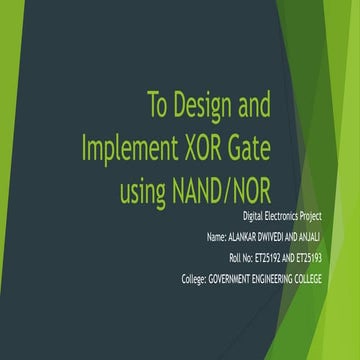 To Design and Implement XOR Gate using NAND/NOR

Digital Electronics Project

Name: ALANKAR DWIVEDI AND ANJALI

Roll No: ET25192 AND ET25193

College: GOVERNMENT ENGINEERING COLLEGE